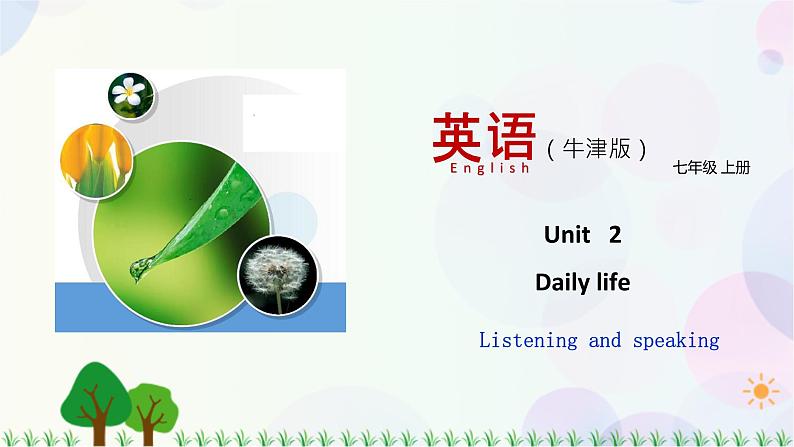 英语（牛津版）
English

七年级 上册

Unit 2

Daily life

Listening and speaking